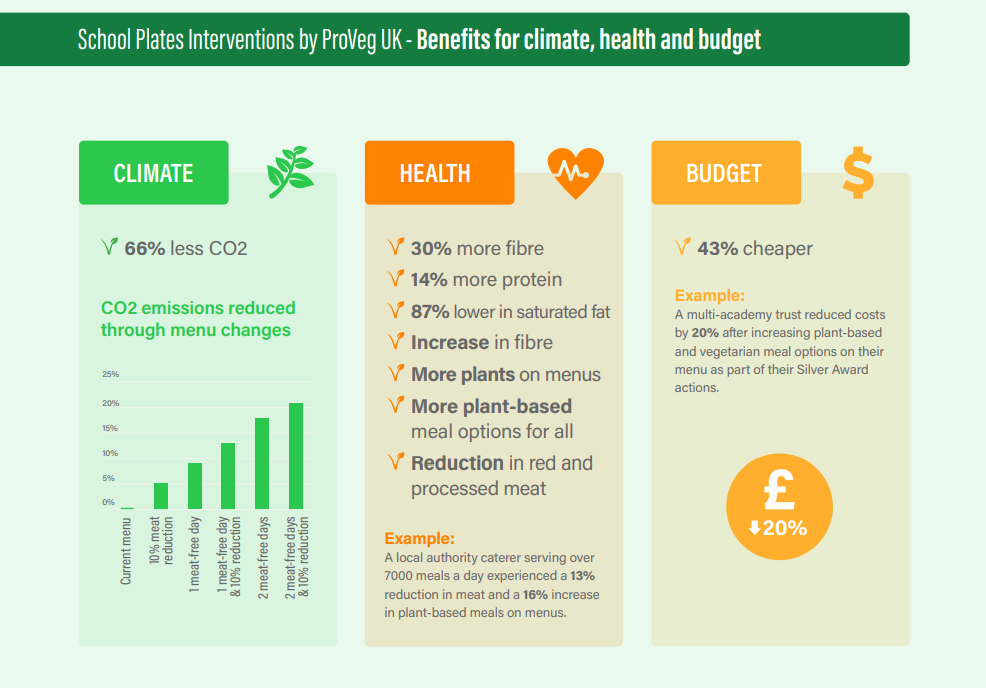 School Plates Interventions by ProVeg UK - Benefits for climate, health and budget

CLIMATE

66% less CO2

CO2 emissions reduced through menu changes

25%
20%
15%
10%
5%
0%

Current menu
10% meat reduction
1 meat-free day
1 meat-free day & 10% reduction
2 meat-free days
2 meat-free days & 10% reduction

HEALTH

30% more fibre
14% more protein
87% lower in saturated fat
Increase in fibre
More plants on menus
More plant-based meal options for all
Reduction in red and processed meat

Example:
A local authority caterer serving over 7000 meals a day experienced a 13% reduction in meat and a 16% increase in plant-based meals on menus.

BUDGET

$

43% cheaper

Example:
A multi-academy trust reduced costs by 20% after increasing plant-based and vegetarian meal options on their menu as part of their Silver Award actions.

£
20%